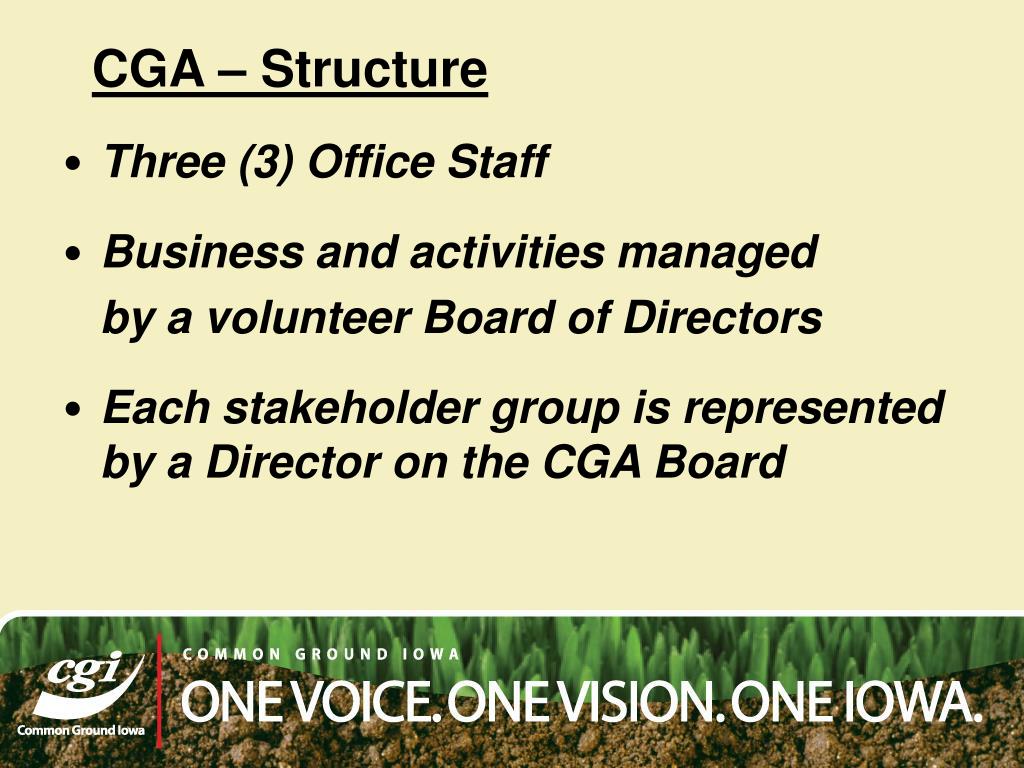 CGA – Structure

• Three (3) Office Staff

• Business and activities managed by a volunteer Board of Directors

• Each stakeholder group is represented by a Director on the CGA Board

cgi
Common Ground Iowa

COMMON GROUND IOWA
ONE VOICE. ONE VISION. ONE IOWA.